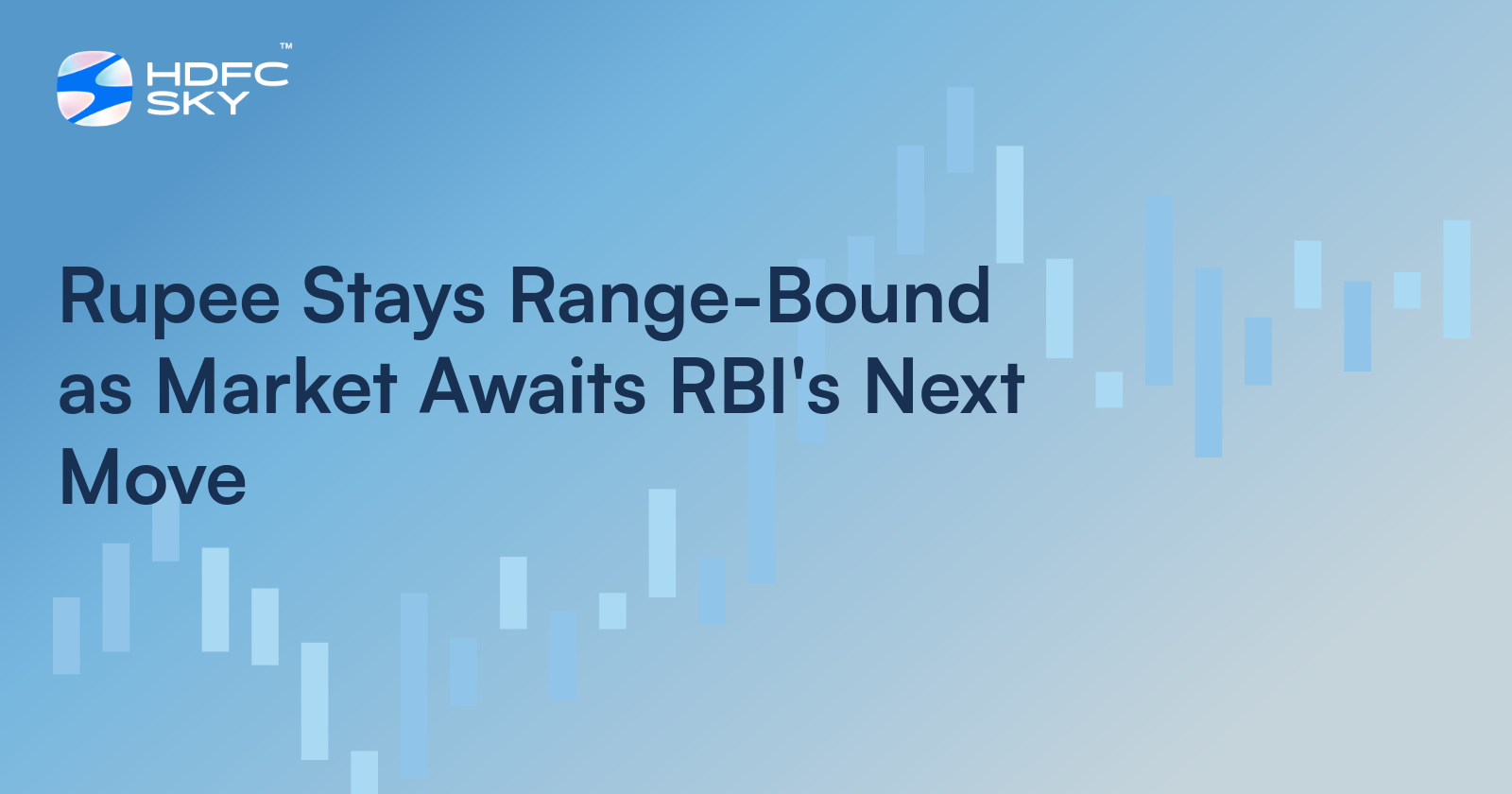 HDFC SKY™

Rupee Stays Range-Bound as Market Awaits RBI's Next Move